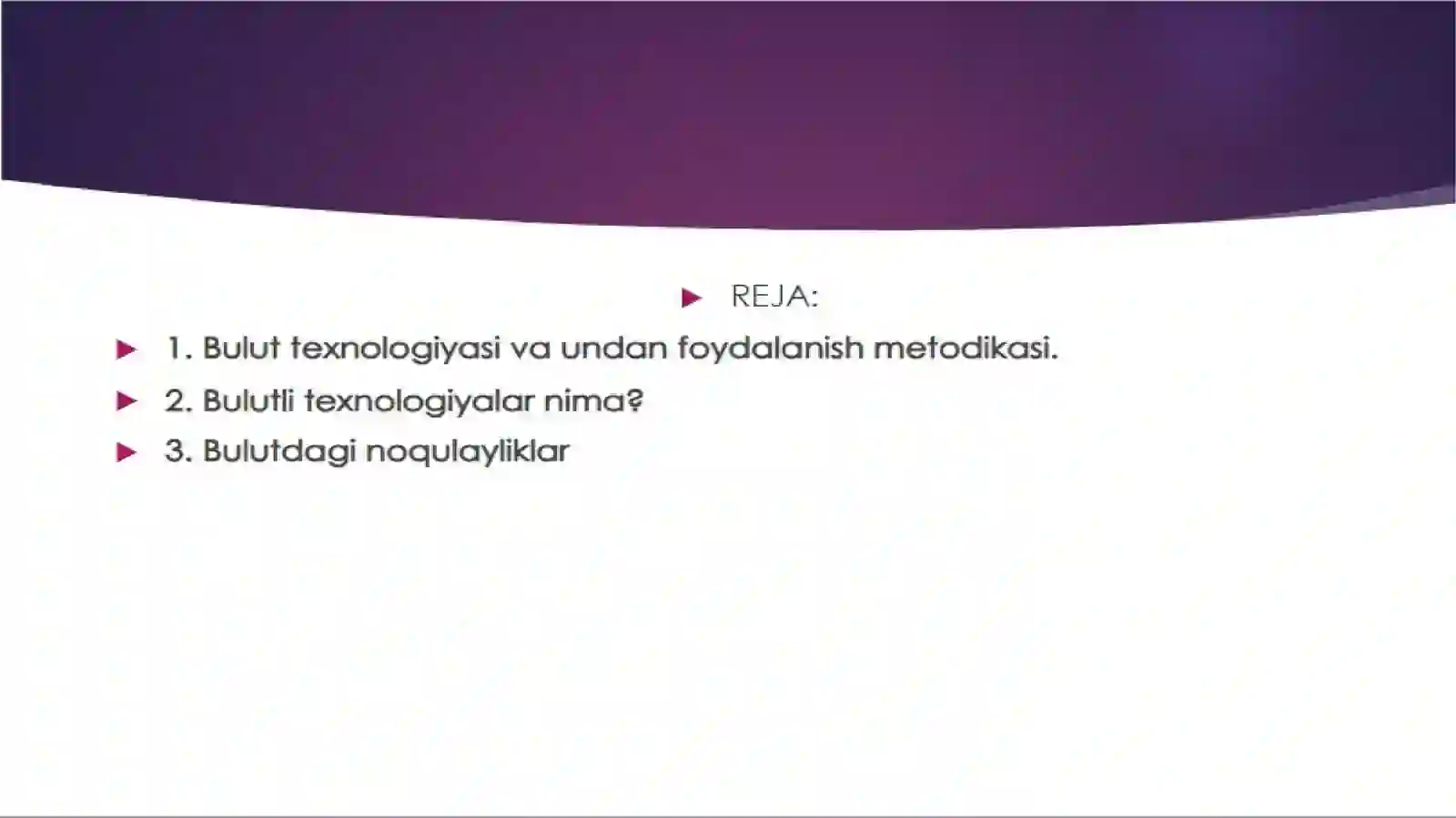 REJA:

1. Bulut texnologiyasi va undan foydalanish metodikasi.

2. Bulutli texnologiyalar nima?

3. Bulutdagi noqulayliklar